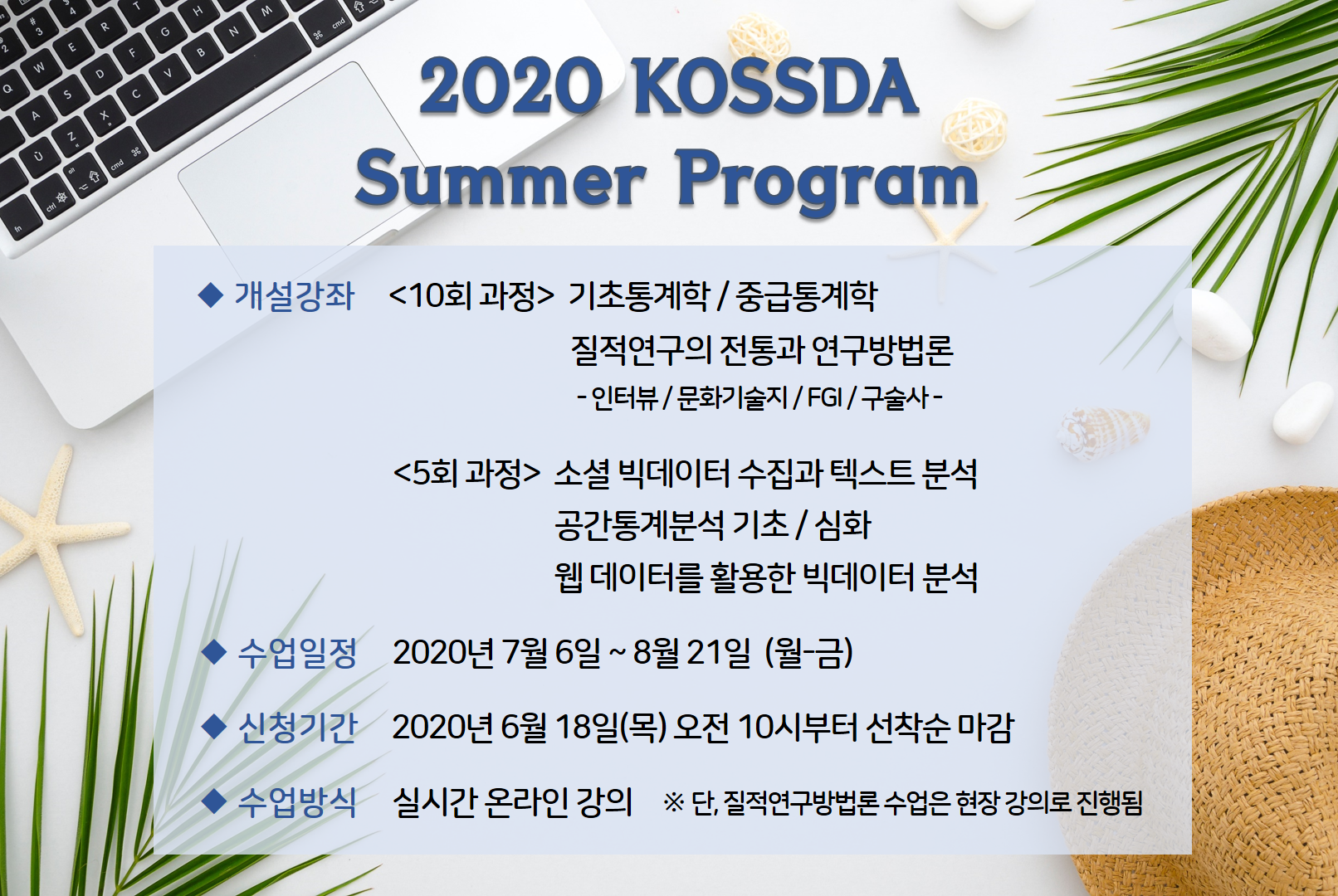 2020 KOSSDA Summer Program

◆ 개설강좌 <10회 과정> 기초통계학 / 중급통계학
질적연구의 전통과 연구방법론
- 인터뷰 / 문화기술지 / FGI / 구술사 -

<5회 과정> 소셜 빅데이터 수집과 텍스트 분석
공간통계분석 기초 / 심화
웹 데이터를 활용한 빅데이터 분석

◆ 수업일정 2020년 7월 6일 ~ 8월 21일 (월-금)

◆ 신청기간 2020년 6월 18일(목) 오전 10시부터 선착순 마감

◆ 수업방식 실시간 온라인 강의 ※ 단, 질적연구방법론 수업은 현장 강의로 진행됨